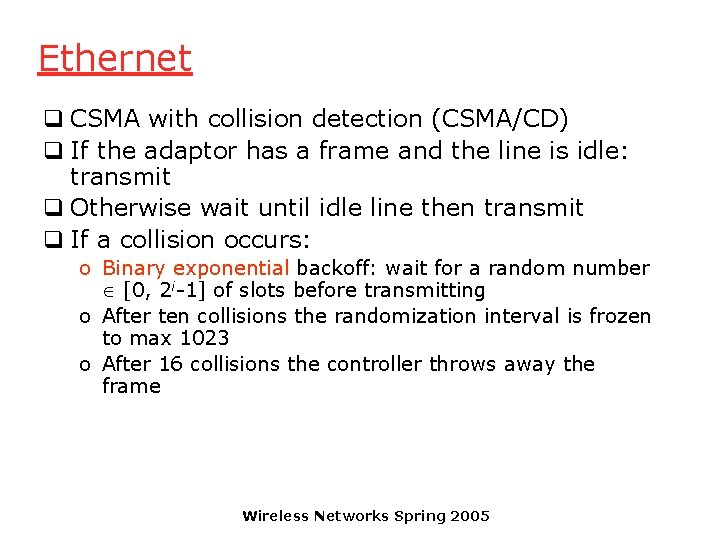 Ethernet

❑ CSMA with collision detection (CSMA/CD)
❑ If the adaptor has a frame and the line is idle: transmit
❑ Otherwise wait until idle line then transmit
❑ If a collision occurs:
o Binary exponential backoff: wait for a random number $\in [0, 2^i-1]$ of slots before transmitting
o After ten collisions the randomization interval is frozen to max 1023
o After 16 collisions the controller throws away the frame

Wireless Networks Spring 2005